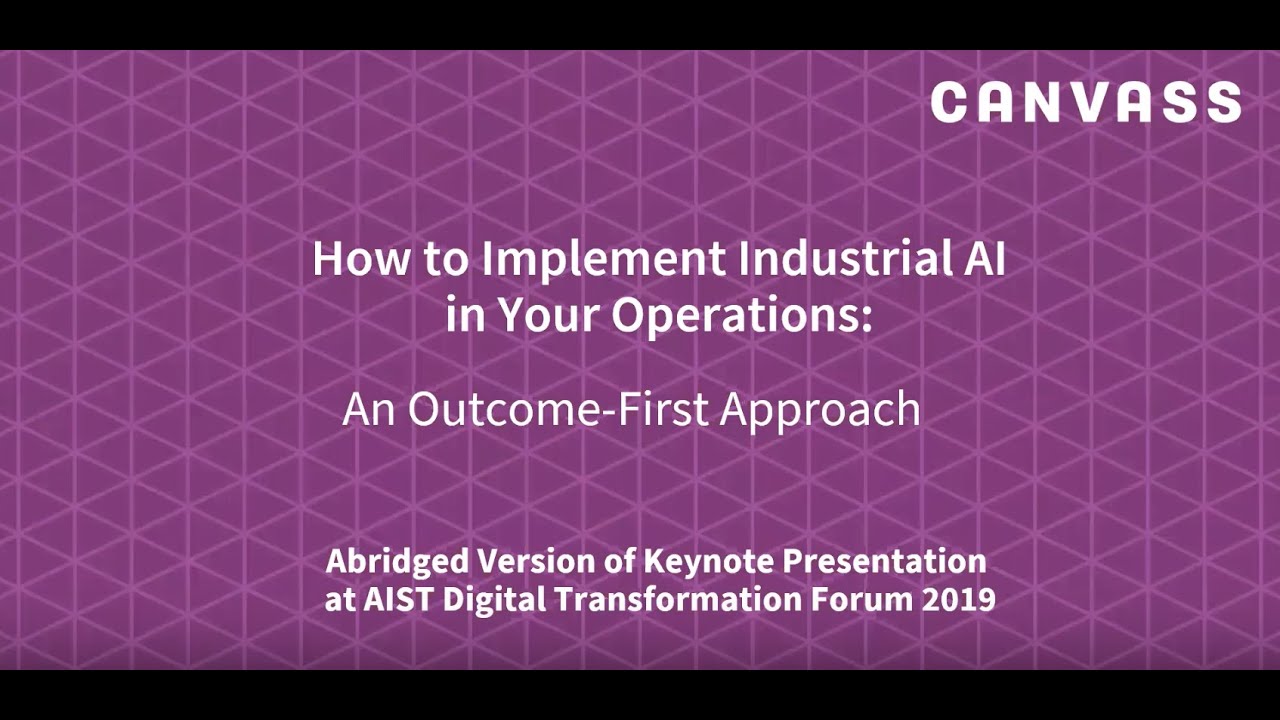 CANVASS

How to Implement Industrial AI in Your Operations:

An Outcome-First Approach

Abridged Version of Keynote Presentation at AIST Digital Transformation Forum 2019